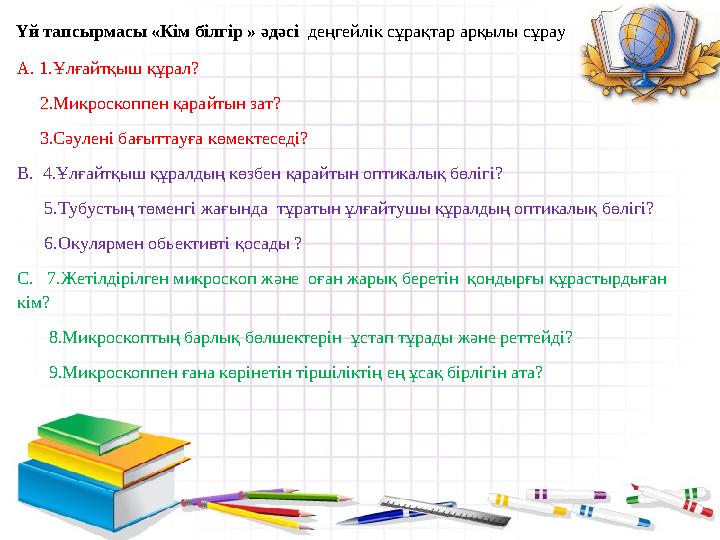 Үй тапсырмасы «Кім білгір » әдәсі деңгейлік сұрақтар арқылы сұрау

А. 1.Ұлғайтқыш құрал?

2.Микроскоппен қарайтын зат?

3.Сәулені бағыттауға көмектеседі?

В. 4.Ұлғайтқыш құралдың көзбен қарайтын оптикалық бөлігі?

5.Тубустың төменгі жағында тұратын ұлғайтушы құралдың оптикалық бөлігі?

6.Окулярмен обьективті қосады ?

С. 7.Жетілдірілген микроскоп және оған жарық беретін қондырғы құрастырдыған кім?

8.Микроскоптың барлық бөлшектерін ұстап тұрады және реттейді?

9.Микроскоппен ғана көрінетін тіршіліктің ең ұсақ бірлігін ата?